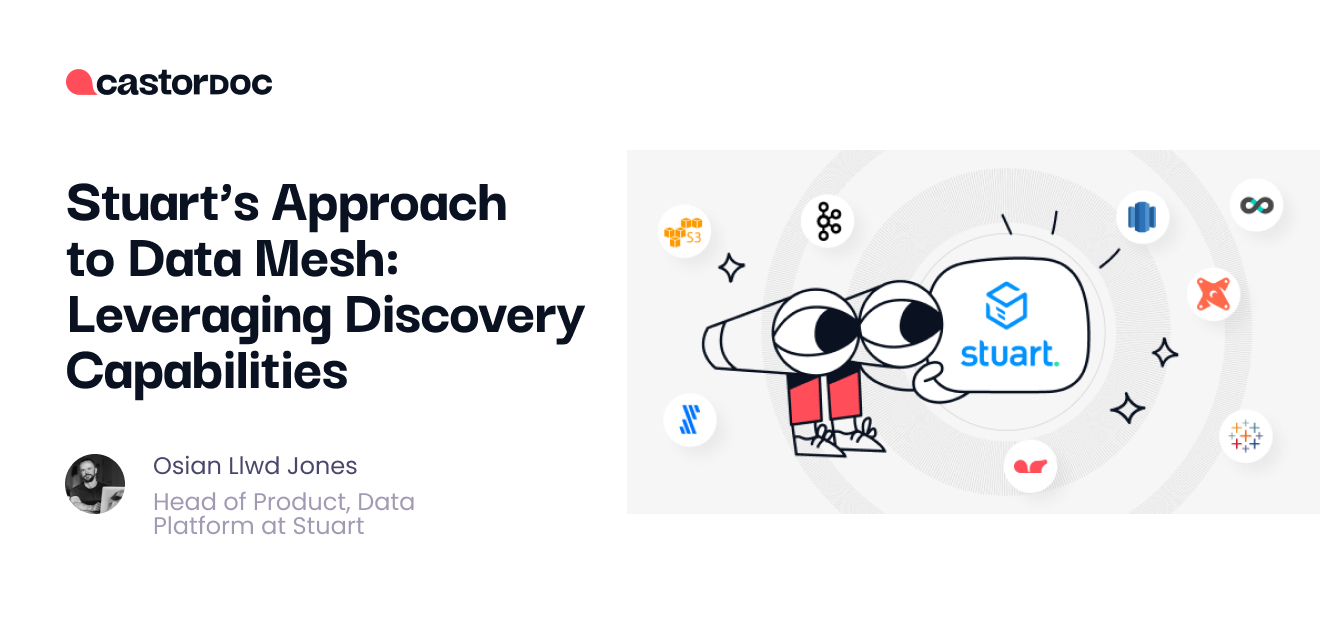 castorDoc

Stuart's Approach to Data Mesh: Leveraging Discovery Capabilities

Osian Llwd Jones
Head of Product, Data Platform at Stuart

S3

stuart.